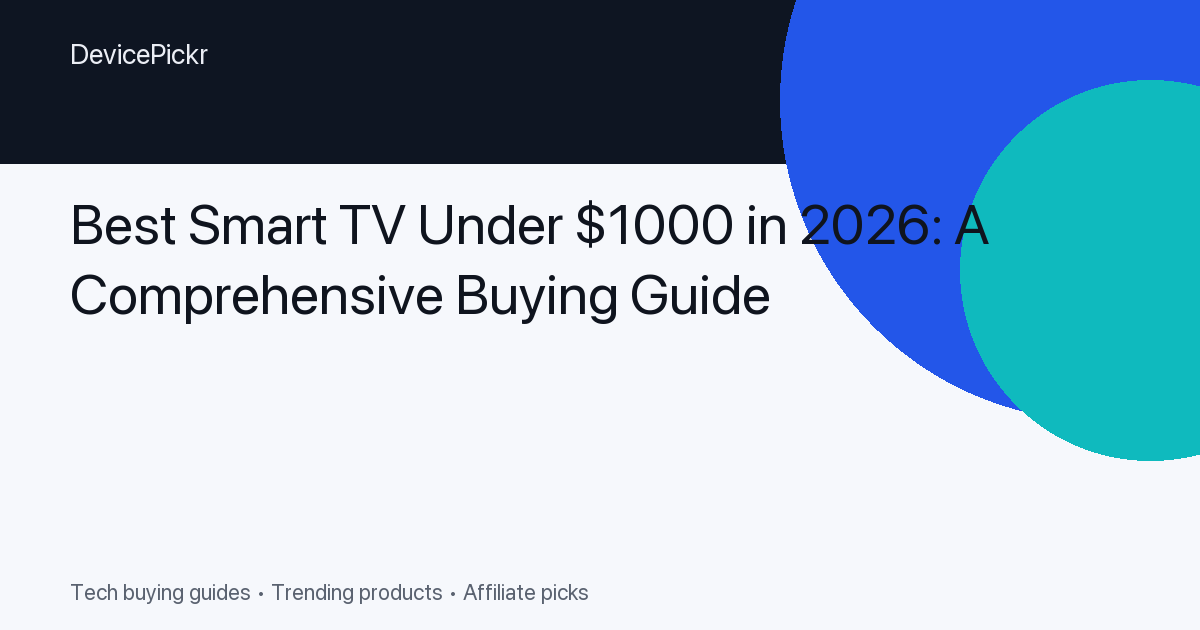 DevicePickr

Best Smart TV Under \$1000 in 2026: A Comprehensive Buying Guide

Tech buying guides • Trending products • Affiliate picks